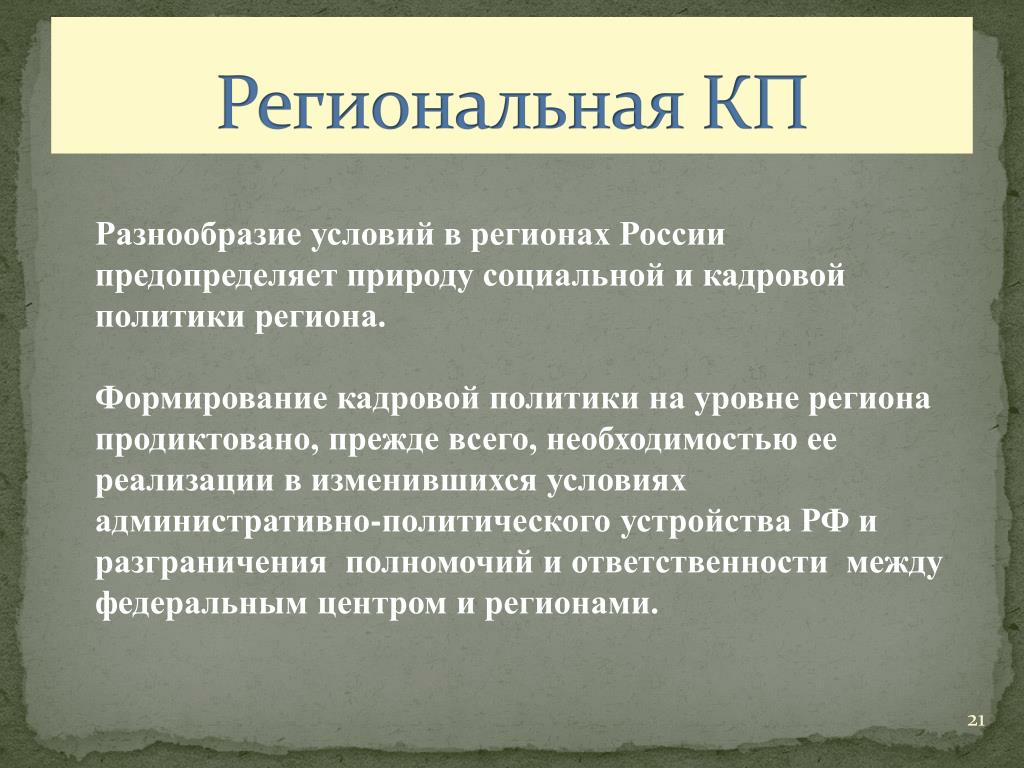 Региональная КП

Разнообразие условий в регионах России предопределяет природу социальной и кадровой политики региона.

Формирование кадровой политики на уровне региона продиктовано, прежде всего, необходимостью ее реализации в изменившихся условиях административно-политического устройства РФ и разграничения полномочий и ответственности между федеральным центром и регионами.

21